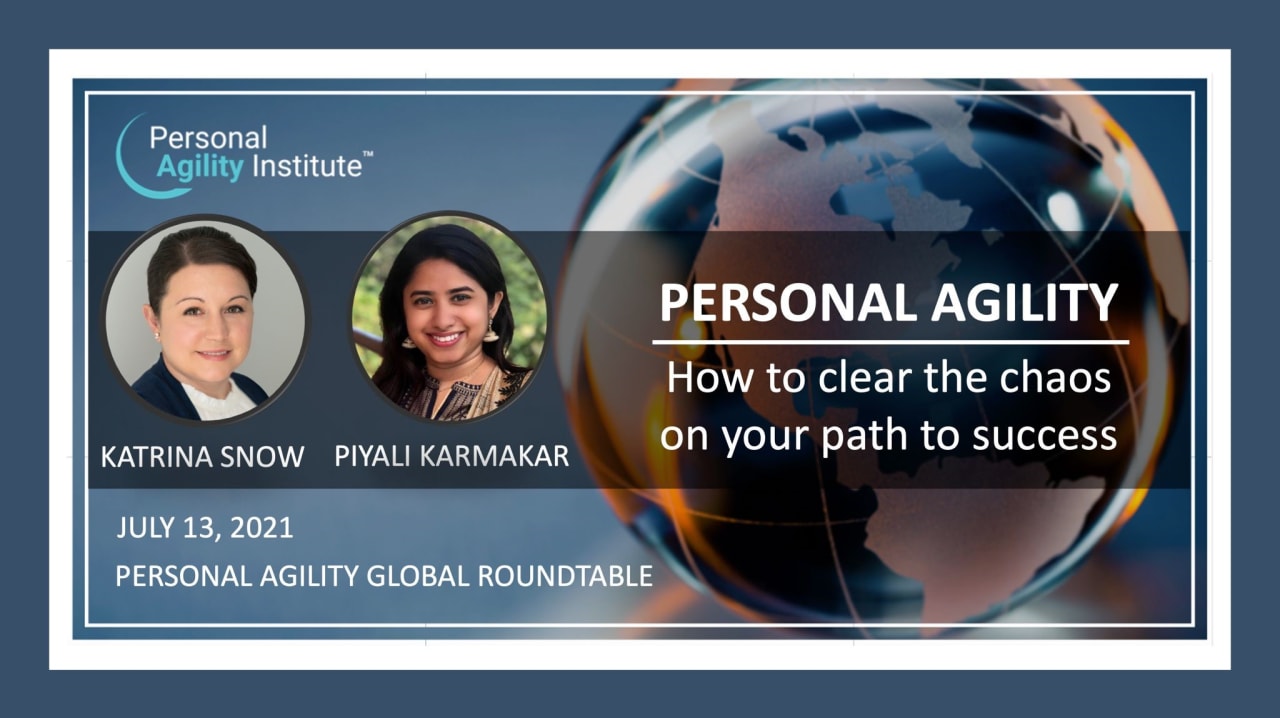 Personal Agility Institute™

KATRINA SNOW

PIYALI KARMAKAR

PERSONAL AGILITY

How to clear the chaos on your path to success

JULY 13, 2021

PERSONAL AGILITY GLOBAL ROUNDTABLE